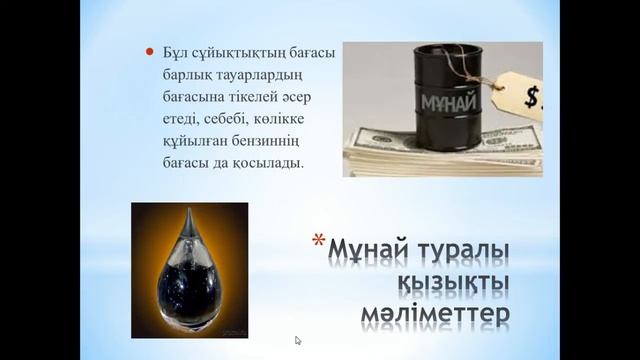 Бұл сұйықтықтың бағасы барлық тауарлардың бағасына тікелей әсер етеді, себебі, көлікке құйылған бензиннің бағасы да қосылады.

МҰНАЙ

$

*Мұнай туралы қызықты мәліметтер